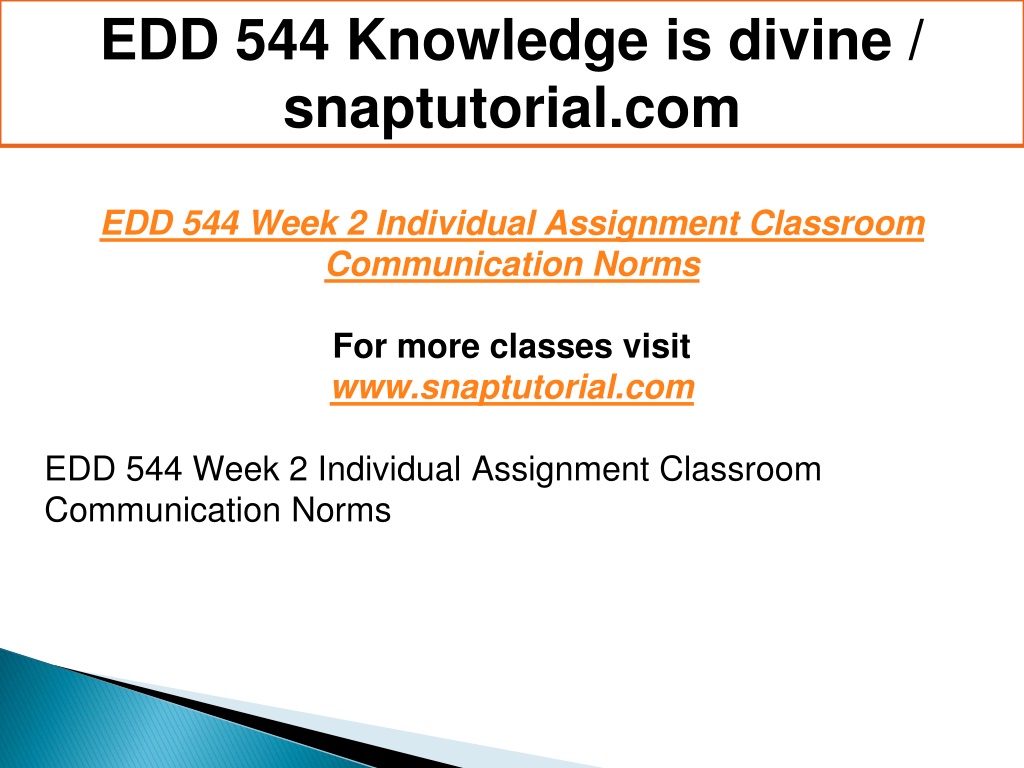 EDD 544 Knowledge is divine / snaptutorial.com

EDD 544 Week 2 Individual Assignment Classroom Communication Norms

For more classes visit
www.snaptutorial.com

EDD 544 Week 2 Individual Assignment Classroom Communication Norms